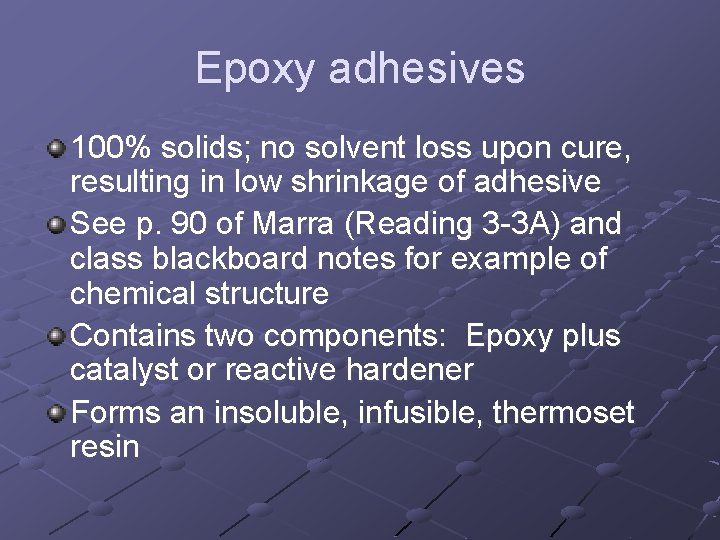 Epoxy adhesives

100% solids; no solvent loss upon cure, resulting in low shrinkage of adhesive

See p. 90 of Marra (Reading 3-3A) and class blackboard notes for example of chemical structure

Contains two components:  Epoxy plus catalyst or reactive hardener

Forms an insoluble, infusible, thermoset resin